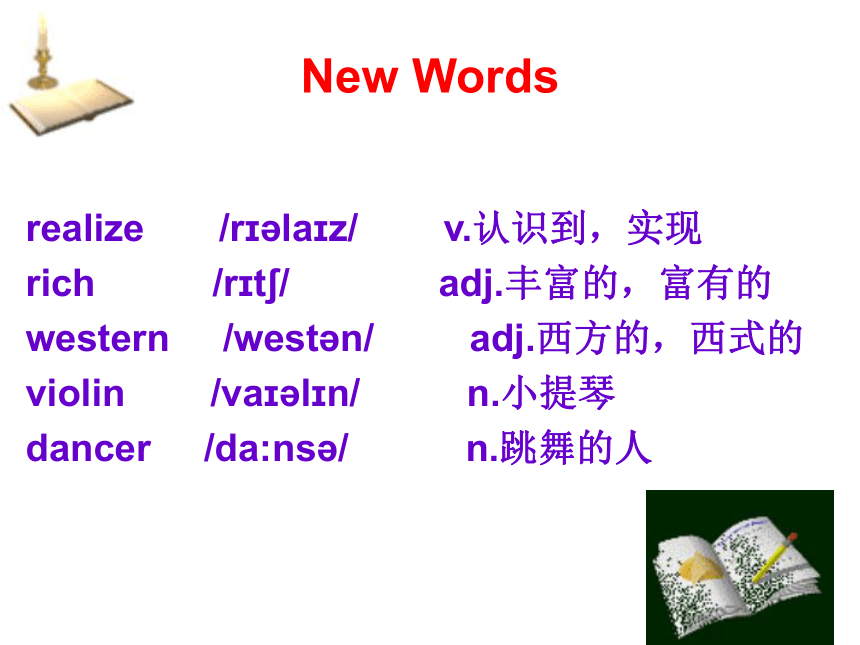 New Words

realize /rɪəlaɪz/ v.认识到，实现
rich /rɪtʃ/ adj.丰富的，富有的
western /westən/ adj.西方的，西式的
violin /vaɪəlɪn/ n.小提琴
dancer /da:nsə/ n.跳舞的人